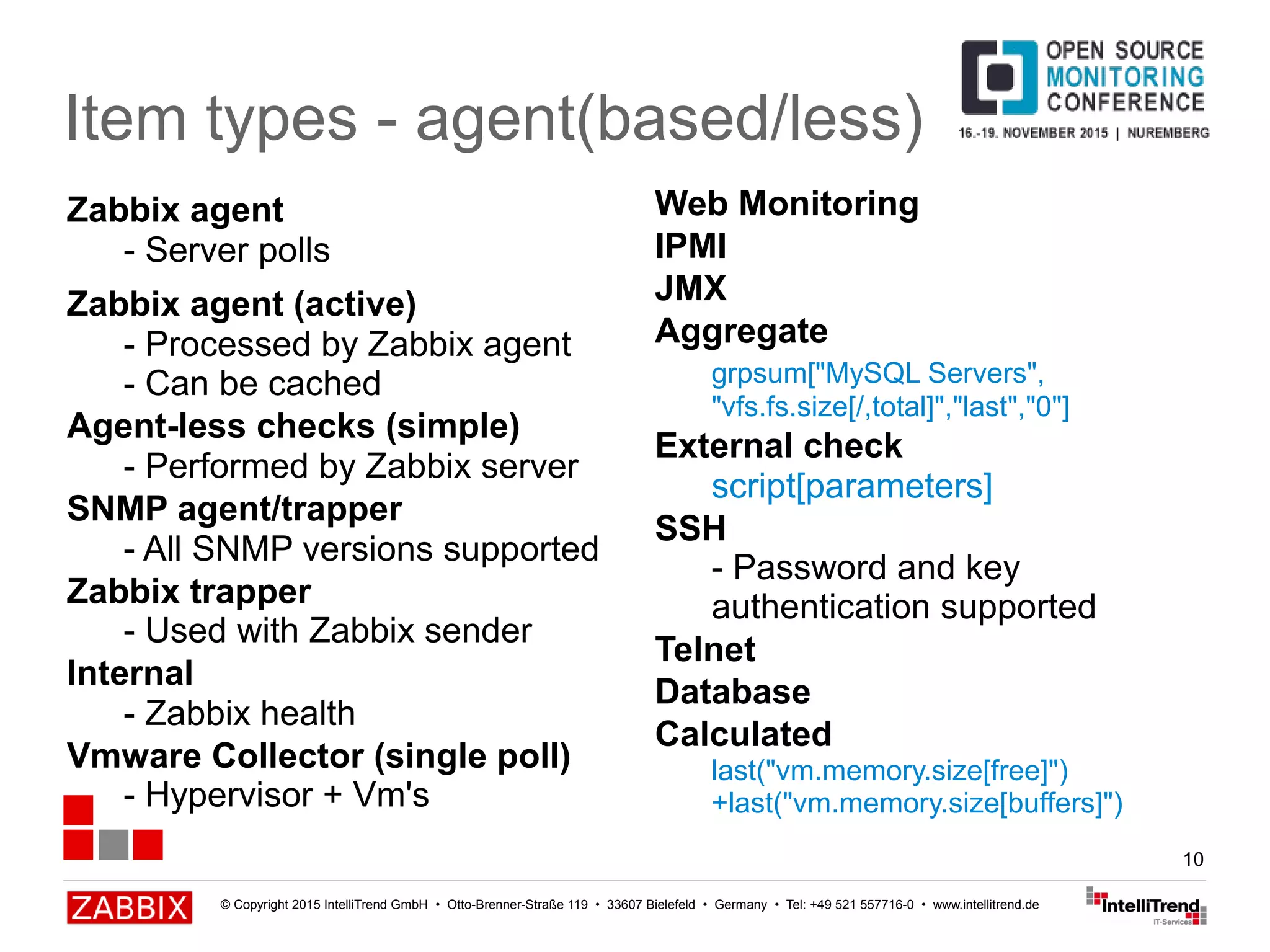 Item types - agent(based/less)

OPEN SOURCE MONITORING CONFERENCE
16.-19. NOVEMBER 2015 | NUREMBERG

Zabbix agent
- Server polls

Zabbix agent (active)
- Processed by Zabbix agent
- Can be cached

Agent-less checks (simple)
- Performed by Zabbix server

SNMP agent/trapper
- All SNMP versions supported

Zabbix trapper
- Used with Zabbix sender

Internal
- Zabbix health

Vmware Collector (single poll)
- Hypervisor + Vm's

Web Monitoring
IPMI
JMX
Aggregate
grpsum["MySQL Servers", "vfs.fs.size[/,total]","last","0"]

External check
script[parameters]

SSH
- Password and key authentication supported

Telnet
Database
Calculated
last("vm.memory.size[free]") +last("vm.memory.size[buffers]")

10

ZABBIX © Copyright 2015 IntelliTrend GmbH • Otto-Brenner-Straße 119 • 33607 Bielefeld • Germany • Tel: +49 521 557716-0 • www.intellitrend.de

IntelliTrend IT-Services